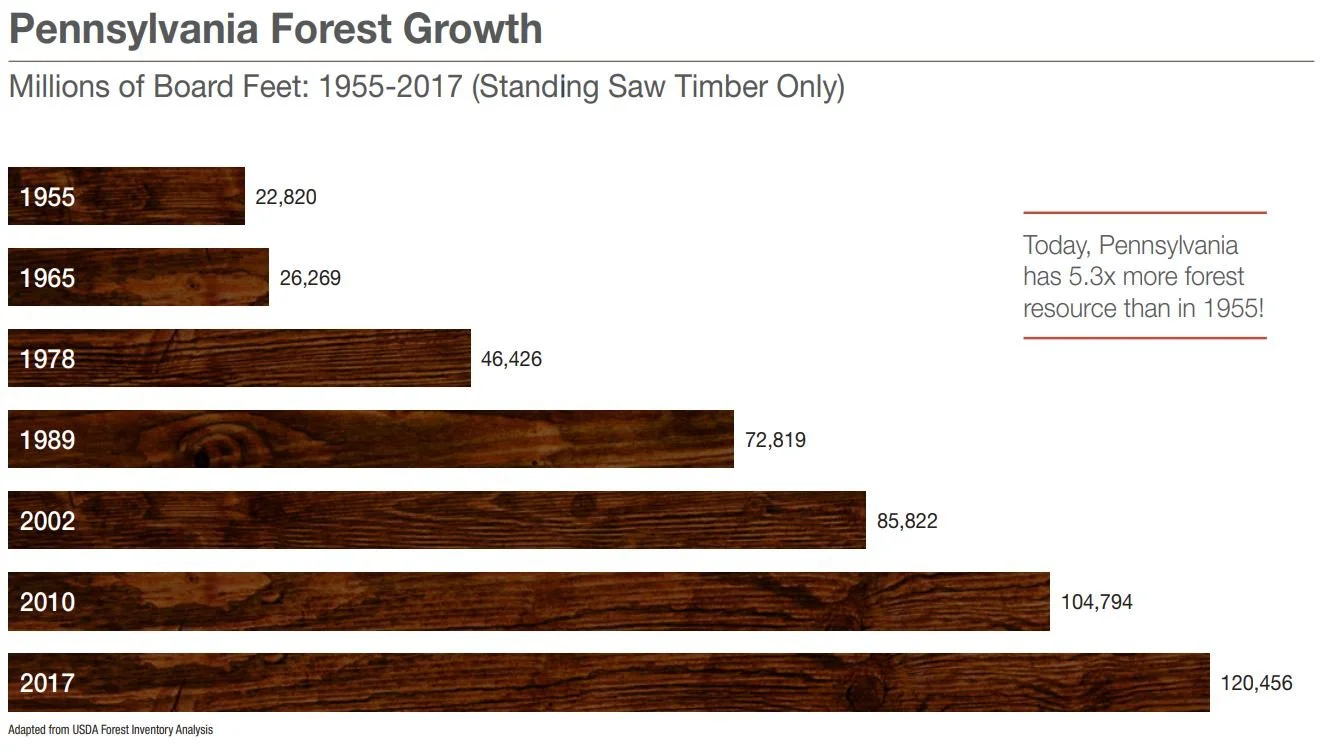 Pennsylvania Forest Growth

Millions of Board Feet: 1955-2017 (Standing Saw Timber Only)

1955 22,820

1965 26,269

1978 46,426

1989 72,819

2002 85,822

2010 104,794

2017 120,456

Today, Pennsylvania has 5.3x more forest resource than in 1955!

Adapted from USDA Forest Inventory Analysis